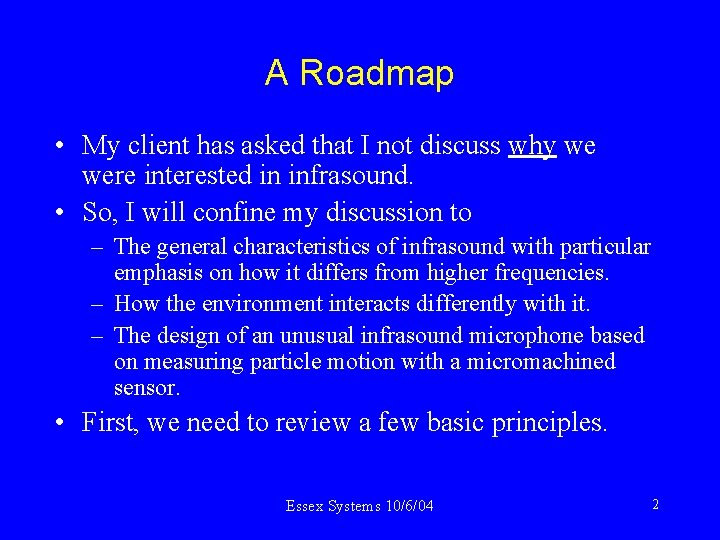 A Roadmap

• My client has asked that I not discuss why we were interested in infrasound.
• So, I will confine my discussion to
– The general characteristics of infrasound with particular emphasis on how it differs from higher frequencies.
– How the environment interacts differently with it.
– The design of an unusual infrasound microphone based on measuring particle motion with a micromachined sensor.
• First, we need to review a few basic principles.

Essex Systems 10/6/04

2